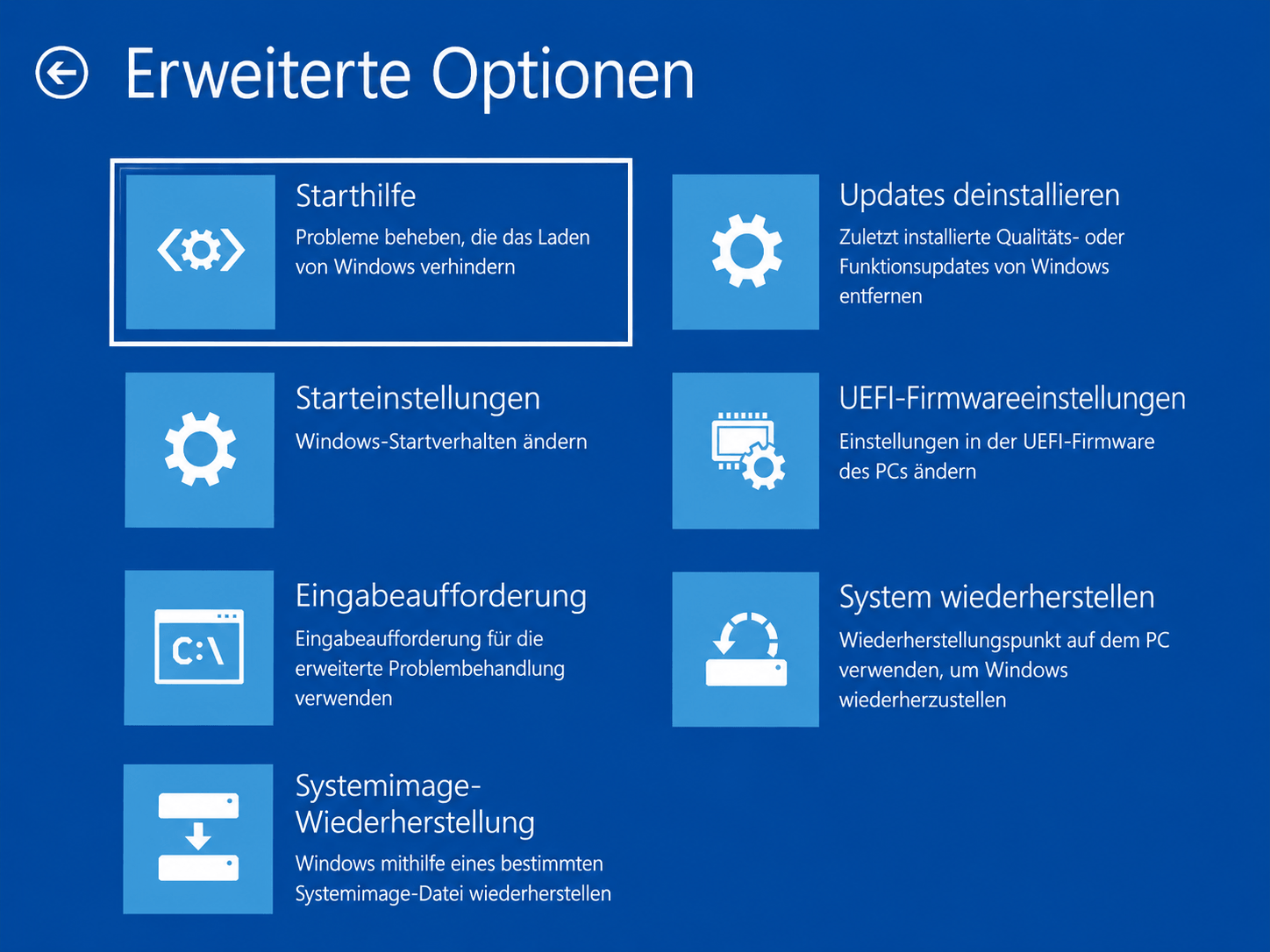 Erweiterte Optionen

Starthilfe
Probleme beheben, die das Laden von Windows verhindern

Starteinstellungen
Windows-Startverhalten ändern

C:\
Eingabeaufforderung
Eingabeaufforderung für die erweiterte Problembehandlung verwenden

Systemimage-Wiederherstellung
Windows mithilfe eines bestimmten Systemimage-Datei wiederherstellen

Updates deinstallieren
Zuletzt installierte Qualitäts- oder Funktionsupdates von Windows entfernen

UEFI-Firmwareeinstellungen
Einstellungen in der UEFI-Firmware des PCs ändern

System wiederherstellen
Wiederherstellungspunkt auf dem PC verwenden, um Windows wiederherzustellen